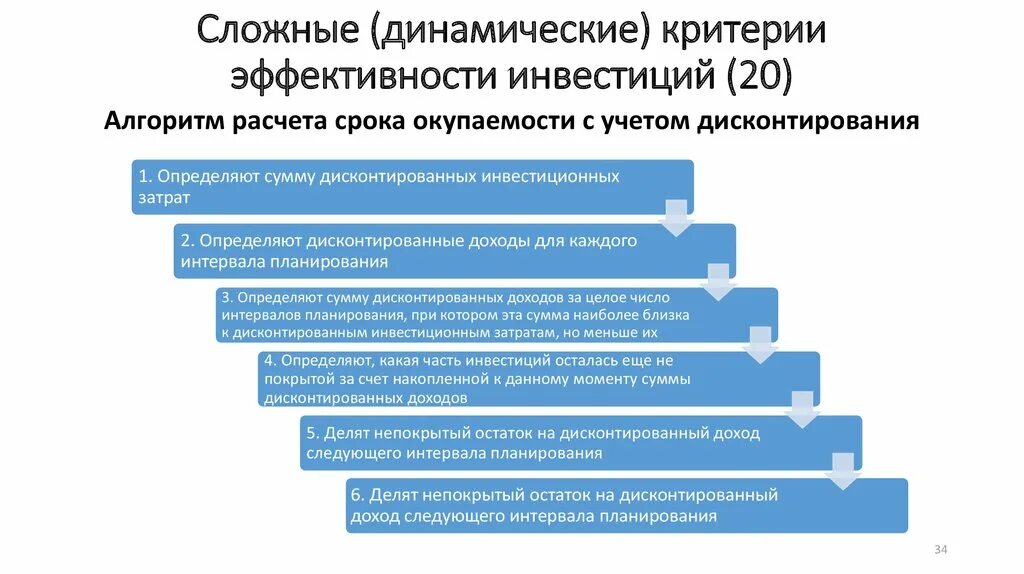 Сложные (динамические) критерии эффективности инвестиций (20)

Алгоритм расчета срока окупаемости с учетом дисконтирования

1. Определяют сумму дисконтированных инвестиционных затрат

2. Определяют дисконтированные доходы для каждого интервала планирования

3. Определяют сумму дисконтированных доходов за целое число интервалов планирования, при котором эта сумма наиболее близка к дисконтированным инвестиционным затратам, но меньше их

4. Определяют, какая часть инвестиций осталась еще не покрытой за счет накопленной к данному моменту суммы дисконтированных доходов

5. Делят непокрытый остаток на дисконтированный доход следующего интервала планирования

6. Делят непокрытый остаток на дисконтированный доход следующего интервала планирования

34